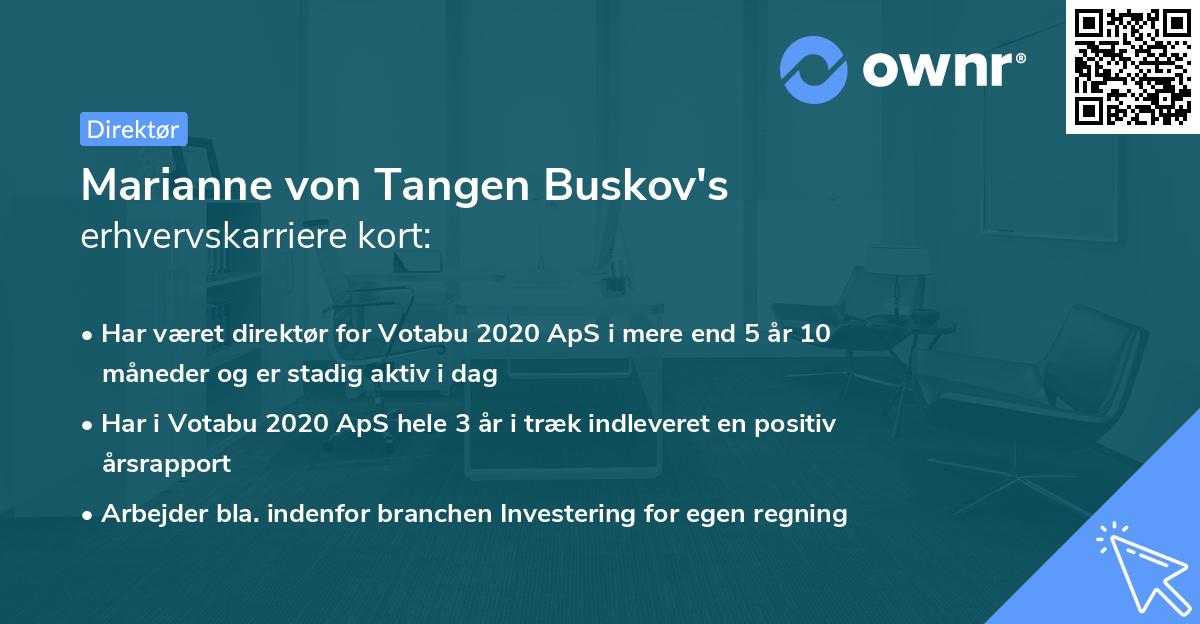 ownr®

Direktør

Marianne von Tangen Buskov's
erhvervskarriere kort:

• Har været direktør for Votabu 2020 ApS i mere end 5 år 10 måneder og er stadig aktiv i dag
• Har i Votabu 2020 ApS hele 3 år i træk indleveret en positiv årsrapport
• Arbejder bla. indenfor branchen Investering for egen regning